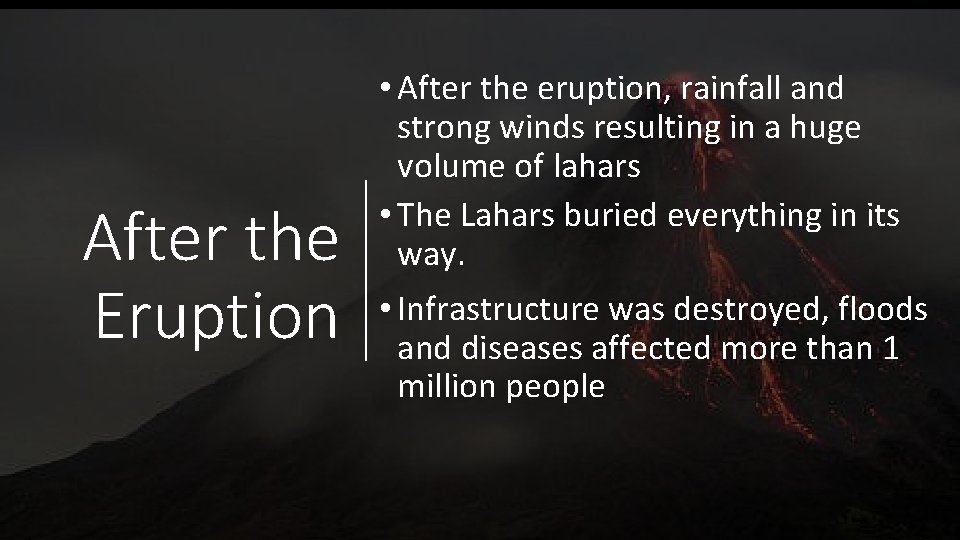 After the Eruption

• After the eruption, rainfall and strong winds resulting in a huge volume of lahars

• The Lahars buried everything in its way.

• Infrastructure was destroyed, floods and diseases affected more than 1 million people